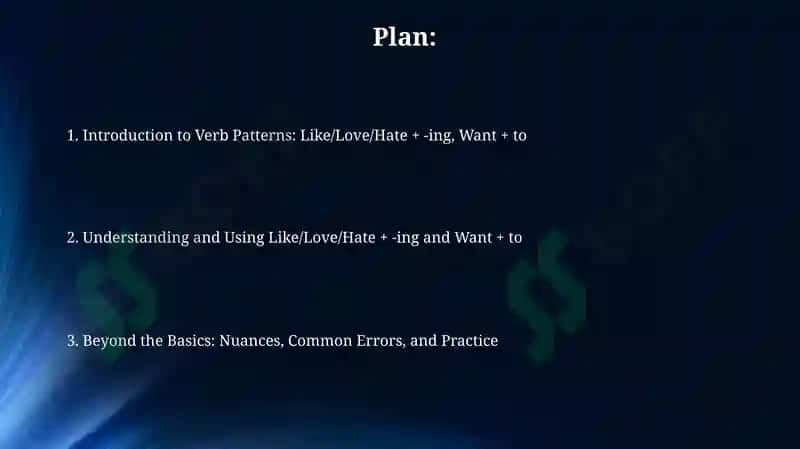 Plan:

1. Introduction to Verb Patterns: Like/Love/Hate + -ing, Want + to

2. Understanding and Using Like/Love/Hate + -ing and Want + to

3. Beyond the Basics: Nuances, Common Errors, and Practice